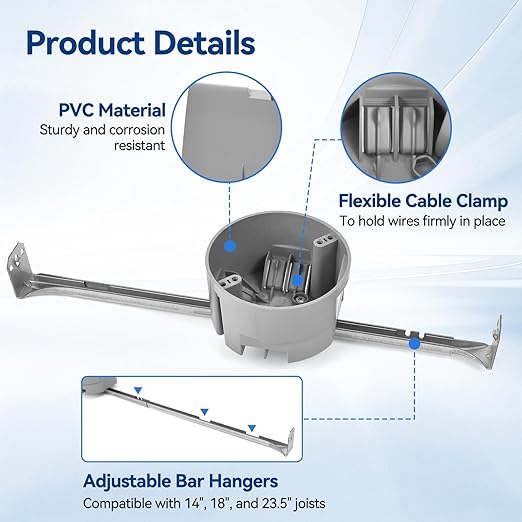 Product Details

PVC Material
Sturdy and corrosion resistant

Flexible Cable Clamp
To hold wires firmly in place

Adjustable Bar Hangers
Compatible with 14", 18", and 23.5" joists